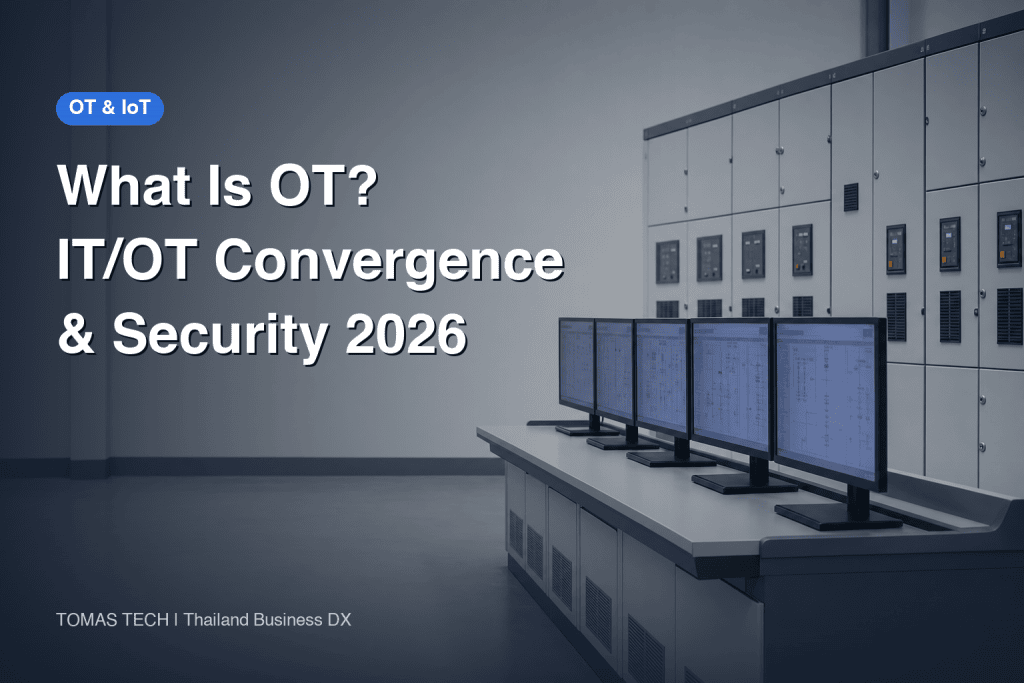 OT & IoT

What Is OT?
IT/OT Convergence
& Security 2026

TOMAS TECH | Thailand Business DX